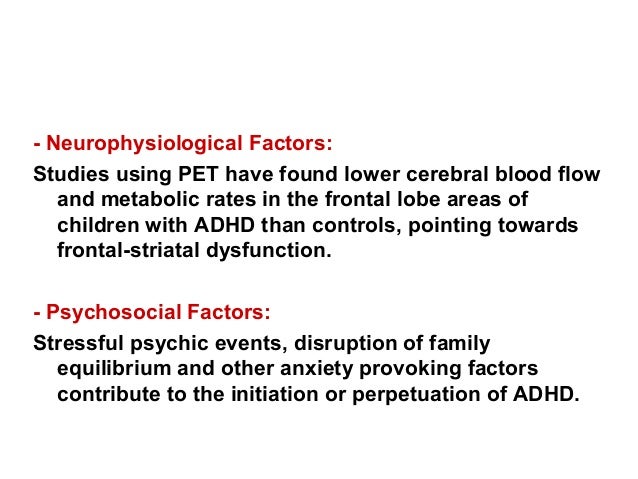 - Neurophysiological Factors:

Studies using PET have found lower cerebral blood flow and metabolic rates in the frontal lobe areas of children with ADHD than controls, pointing towards frontal-striatal dysfunction.

- Psychosocial Factors:

Stressful psychic events, disruption of family equilibrium and other anxiety provoking factors contribute to the initiation or perpetuation of ADHD.